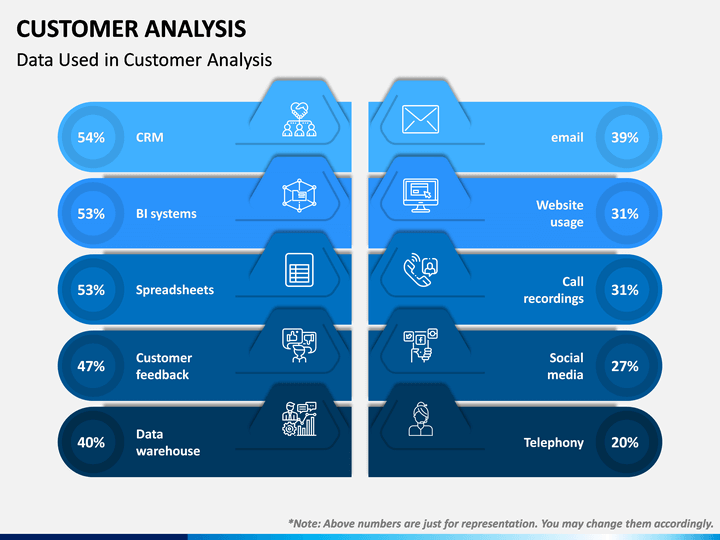 CUSTOMER ANALYSIS

Data Used in Customer Analysis

54% CRM

53% BI systems

53% Spreadsheets

47% Customer feedback

40% Data warehouse

email 39%

Website usage 31%

Call recordings 31%

Social media 27%

Telephony 20%

*Note: Above numbers are just for representation. You may change them accordingly.